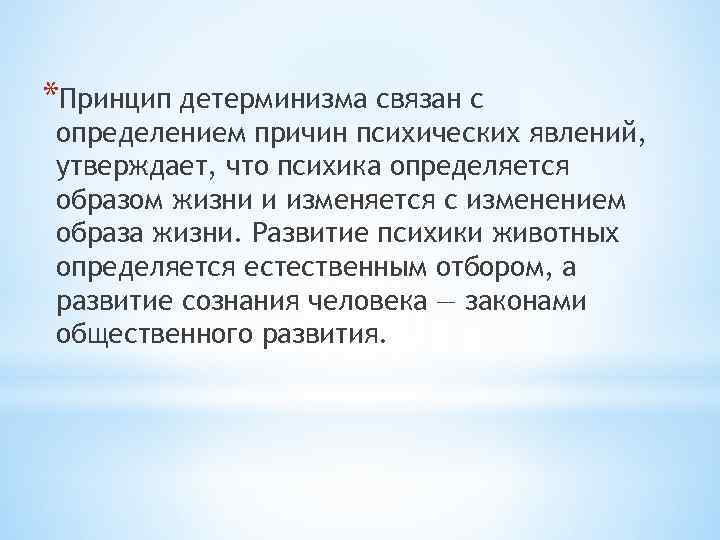 *Принцип детерминизма связан с определением причин психических явлений, утверждает, что психика определяется образом жизни и изменяется с изменением образа жизни. Развитие психики животных определяется естественным отбором, а развитие сознания человека — законами общественного развития.